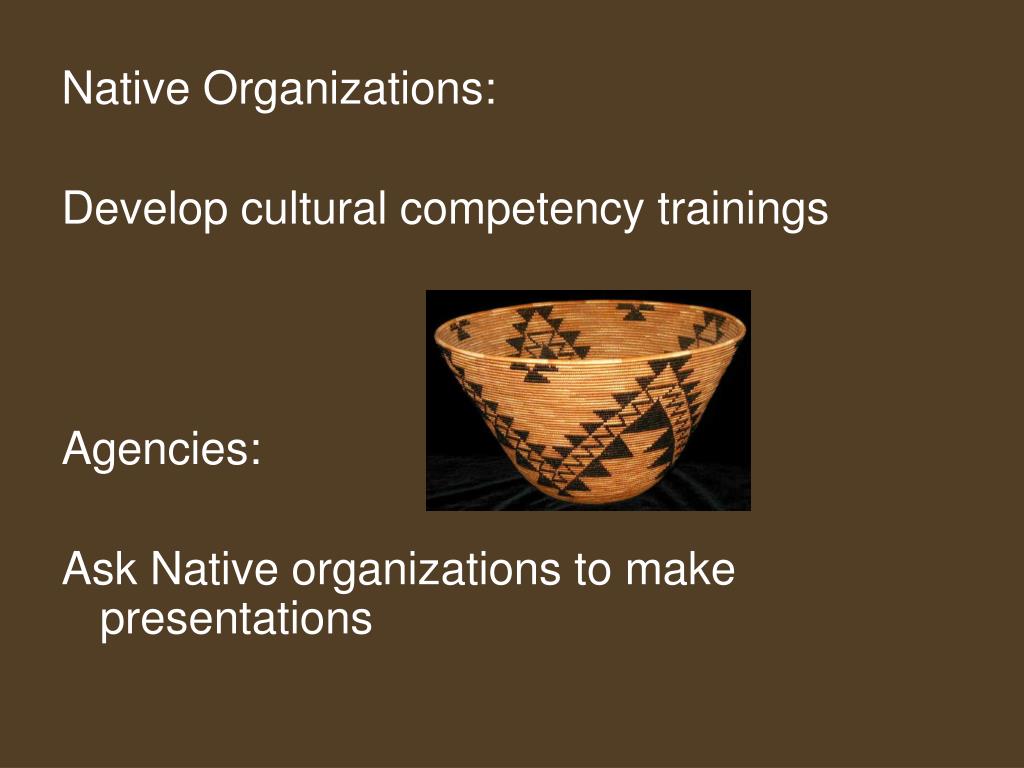 Native Organizations:

Develop cultural competency trainings

Agencies:

Ask Native organizations to make presentations